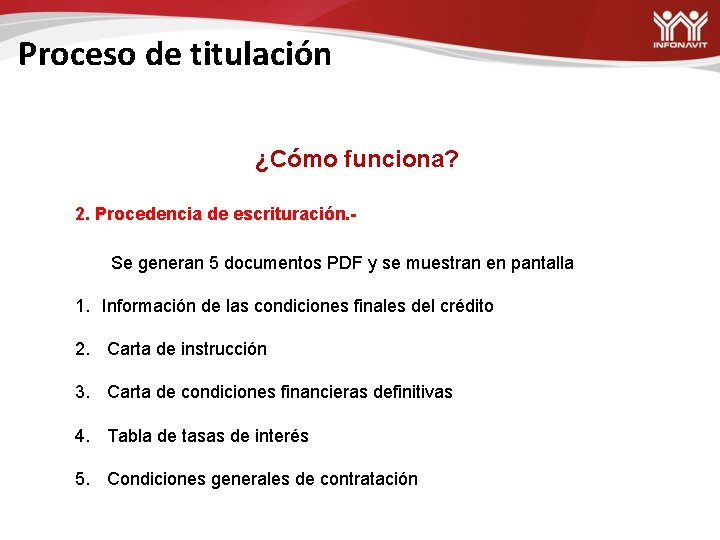 INFONAVIT

Proceso de titulación

¿Cómo funciona?

2. Procedencia de escrituración.-

Se generan 5 documentos PDF y se muestran en pantalla

1. Información de las condiciones finales del crédito

2. Carta de instrucción

3. Carta de condiciones financieras definitivas

4. Tabla de tasas de interés

5. Condiciones generales de contratación